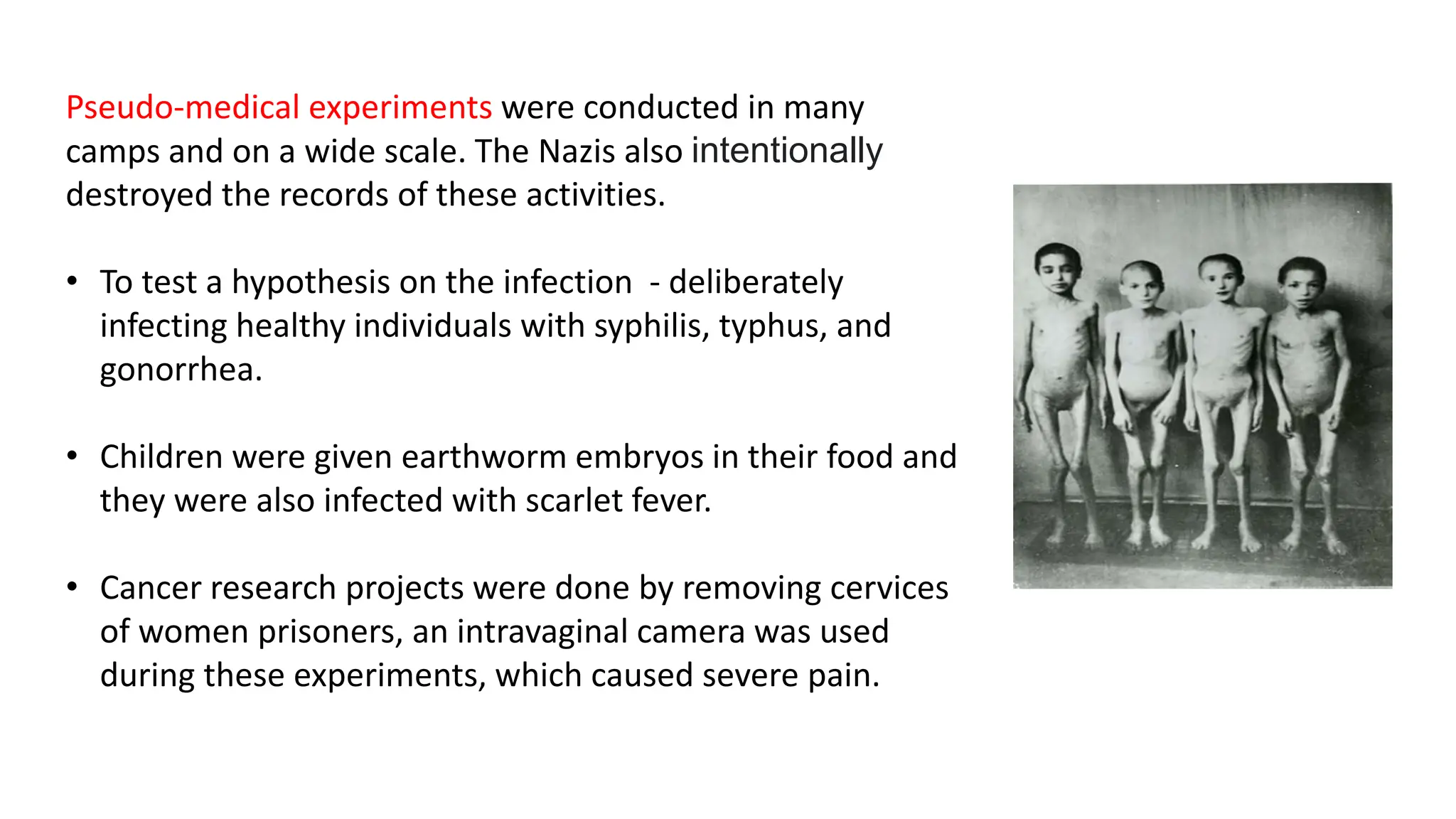 Pseudo-medical experiments were conducted in many camps and on a wide scale. The Nazis also intentionally destroyed the records of these activities.

• To test a hypothesis on the infection - deliberately infecting healthy individuals with syphilis, typhus, and gonorrhea.

• Children were given earthworm embryos in their food and they were also infected with scarlet fever.

• Cancer research projects were done by removing cervices of women prisoners, an intravaginal camera was used during these experiments, which caused severe pain.